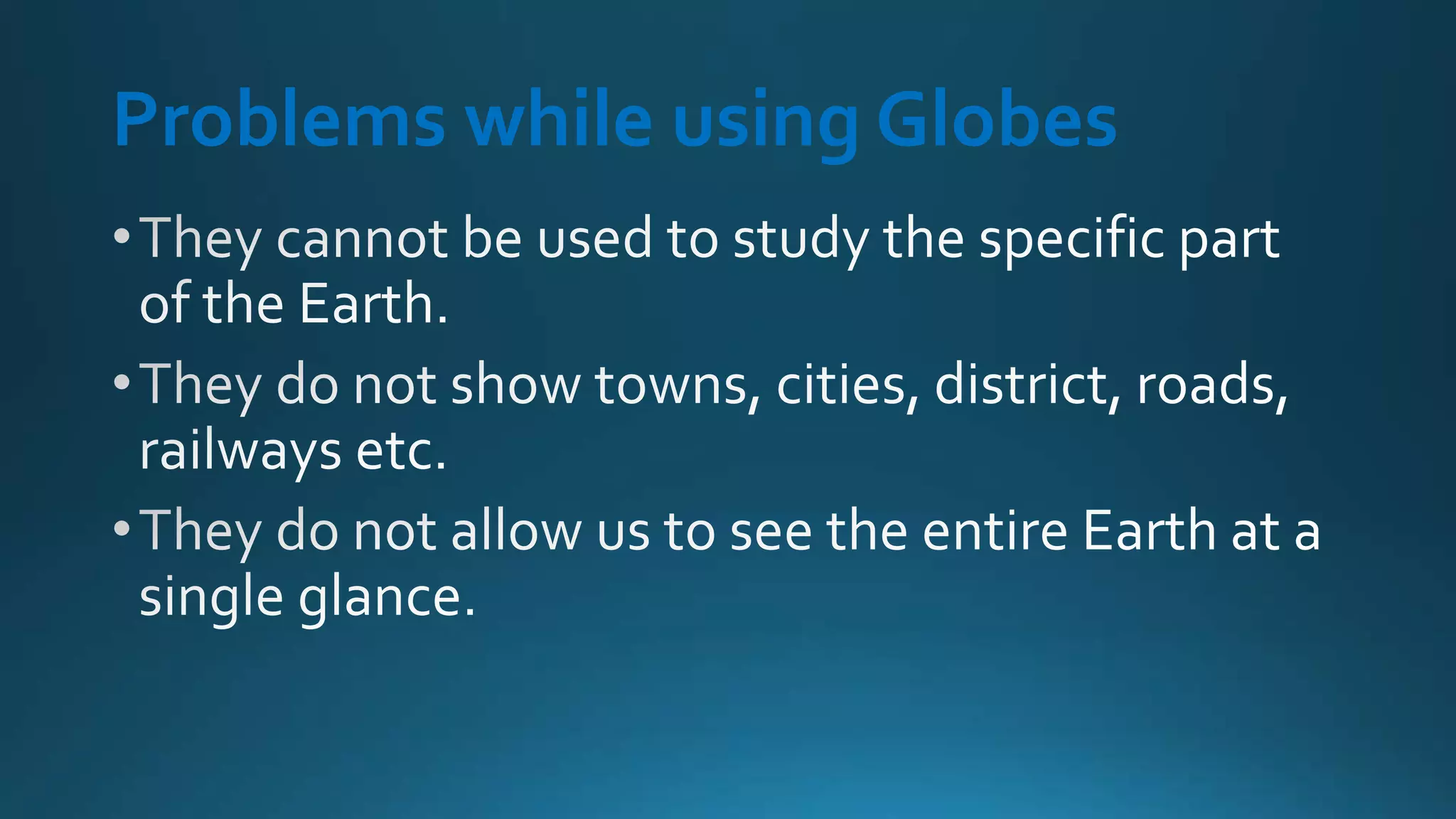 Problems while using Globes

• They cannot be used to study the specific part of the Earth.

• They do not show towns, cities, district, roads, railways etc.

• They do not allow us to see the entire Earth at a single glance.